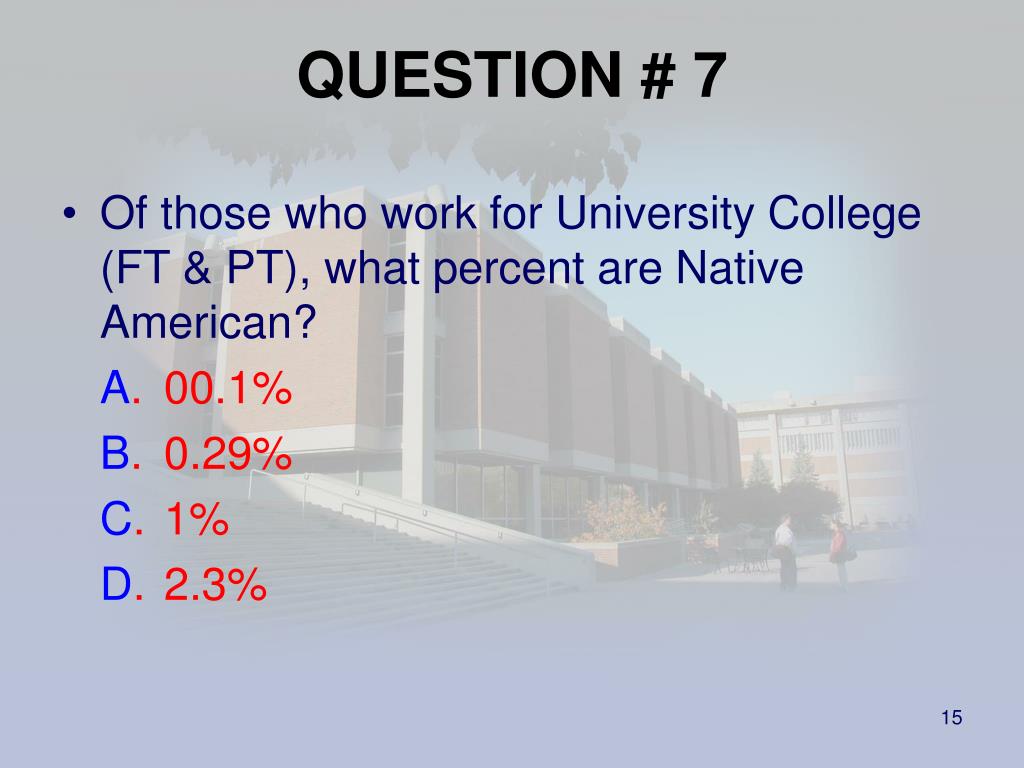 QUESTION # 7

• Of those who work for University College (FT & PT), what percent are Native American?

A. 00.1%

B. 0.29%

C. 1%

D. 2.3%

15